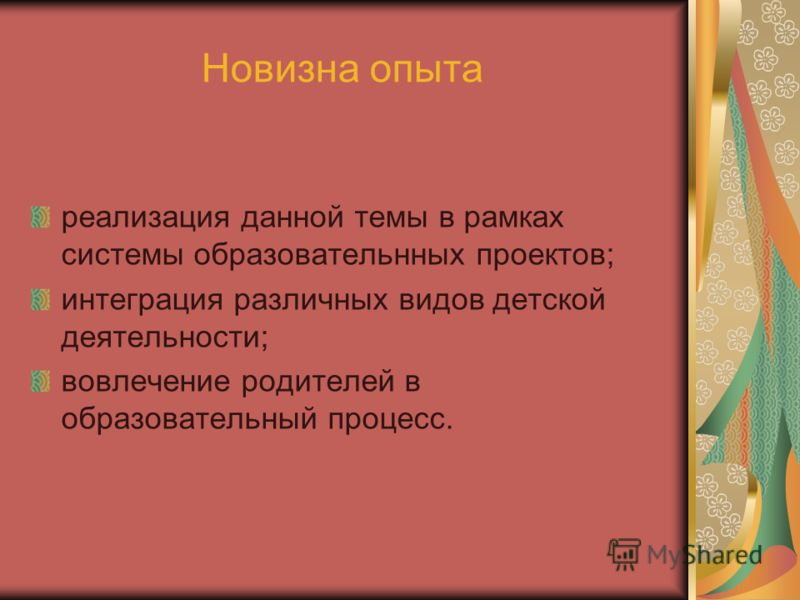 Новизна опыта

реализация данной темы в рамках системы образовательнных проектов;

интеграция различных видов детской деятельности;

вовлечение родителей в образовательный процесс.

MyShared